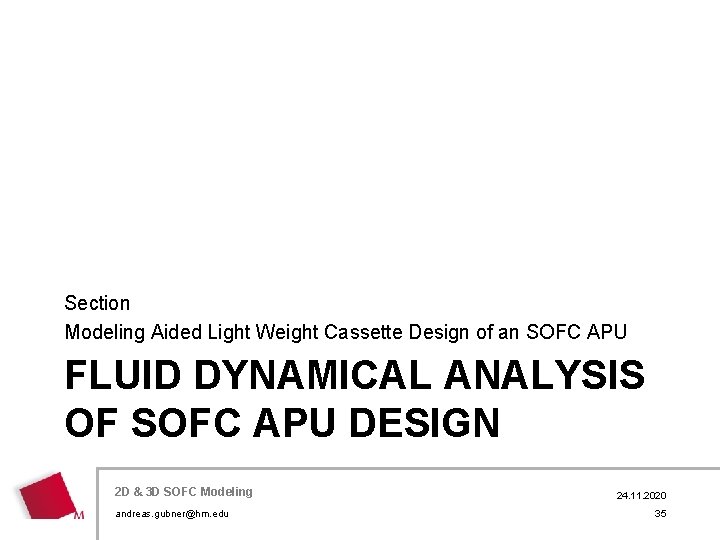 Section
Modeling Aided Light Weight Cassette Design of an SOFC APU

FLUID DYNAMICAL ANALYSIS OF SOFC APU DESIGN

M

2D & 3D SOFC Modeling
andreas.gubner@hm.edu

24.11.2020
35